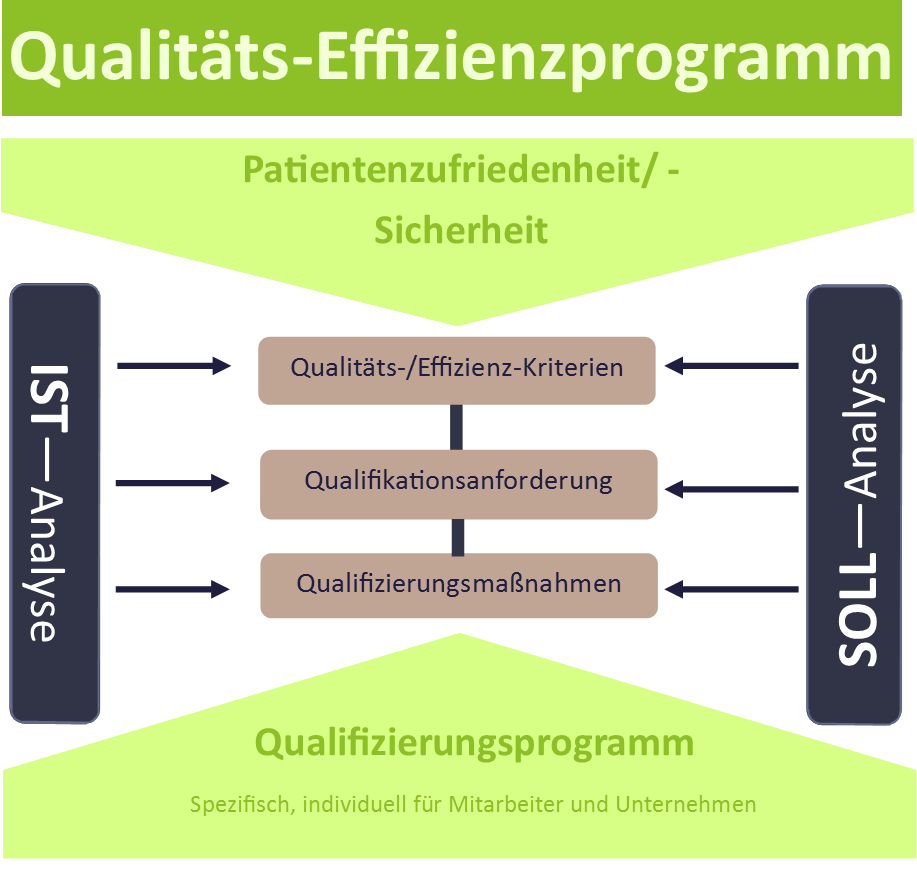 Qualitäts-Effizienzprogramm

Patientenzufriedenheit/ - Sicherheit

IST—Analyse

Qualitäts-/Effizienz-Kriterien

Qualifikationsanforderung

Qualifizierungsmaßnahmen

SOLL—Analyse

Qualifizierungsprogramm

Spezifisch, individuell für Mitarbeiter und Unternehmen